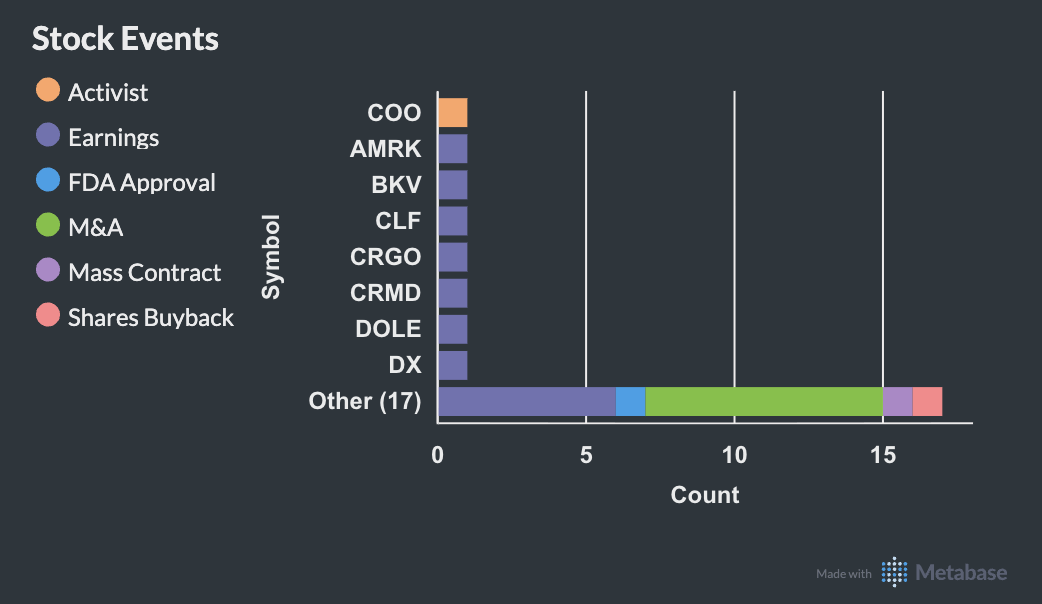 Stock Events

Activist
Earnings
FDA Approval
M&A
Mass Contract
Shares Buyback

Symbol

COO
AMRK
BKV
CLF
CRGO
CRMD
DOLE
DX
Other (17)

0
5
10
15

Count

Made with Metabase